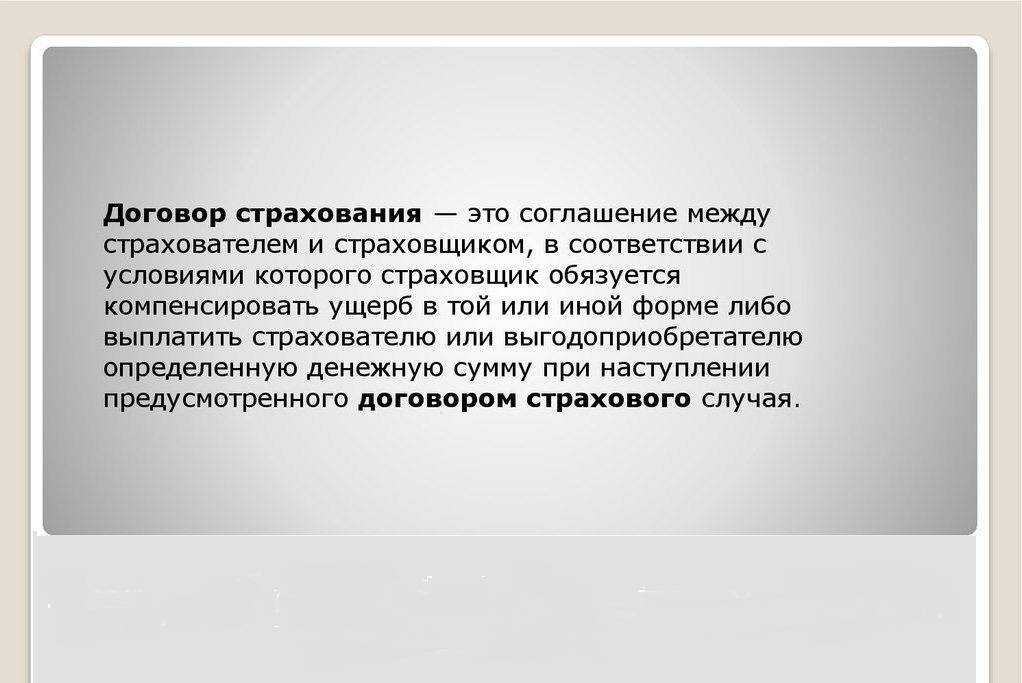 Договор страхования — это соглашение между страхователем и страховщиком, в соответствии с условиями которого страховщик обязуется компенсировать ущерб в той или иной форме либо выплатить страхователю или выгодоприобретателю определенную денежную сумму при наступлении предусмотренного договором страхового случая.